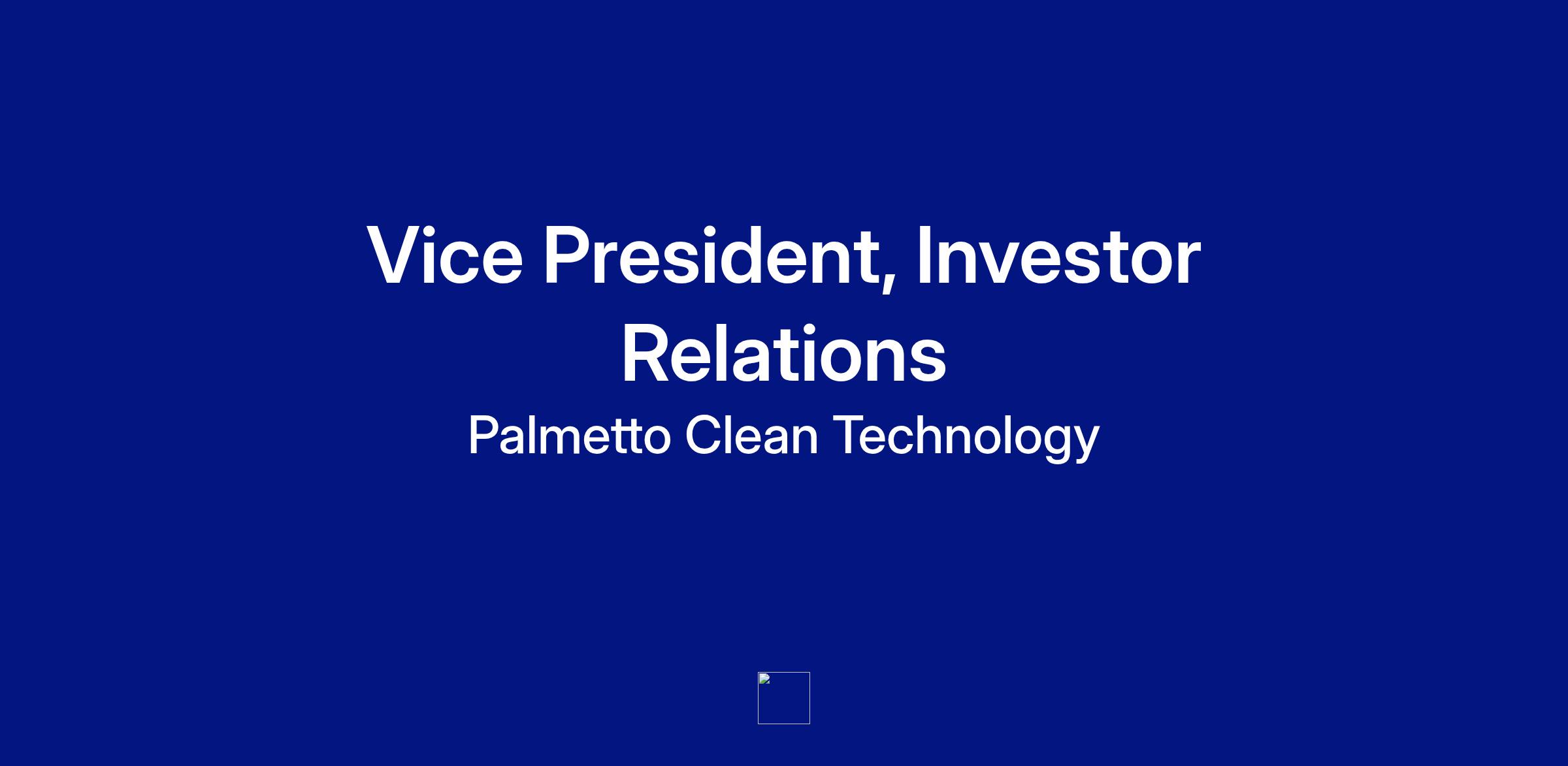 Vice President, Investor Relations

Palmetto Clean Technology